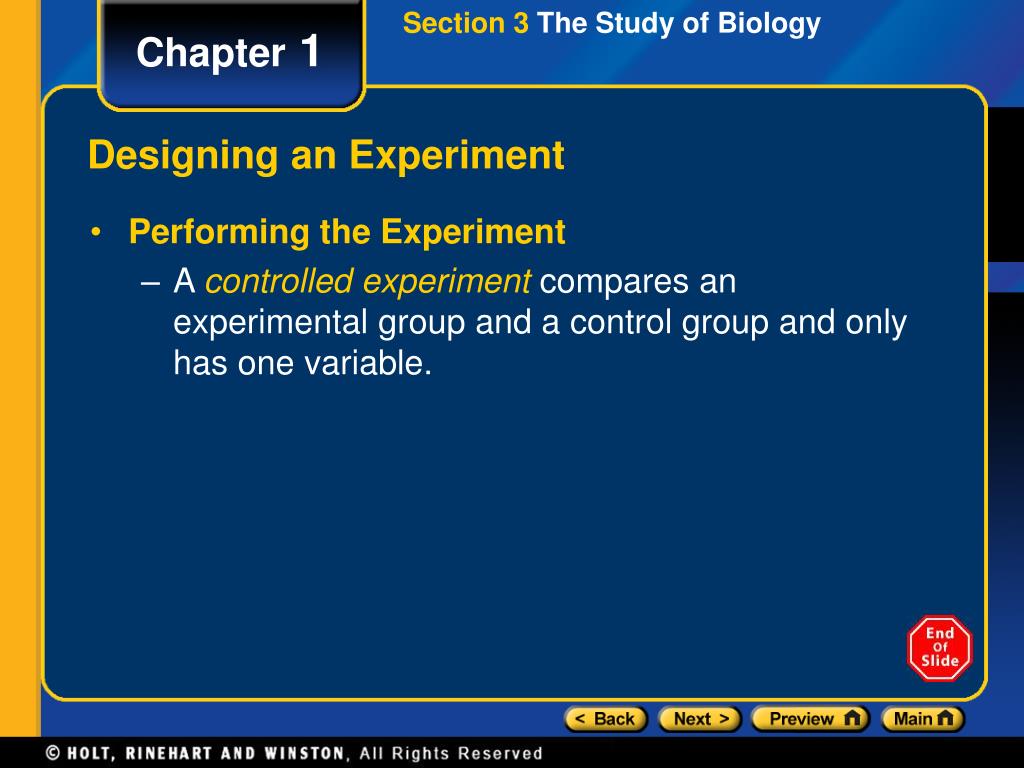 Chapter 1

Section 3 The Study of Biology

Designing an Experiment

• Performing the Experiment
– A controlled experiment compares an experimental group and a control group and only has one variable.

End Of Slide

< Back Next > Preview Main

© HOLT, RINEHART AND WINSTON, All Rights Reserved